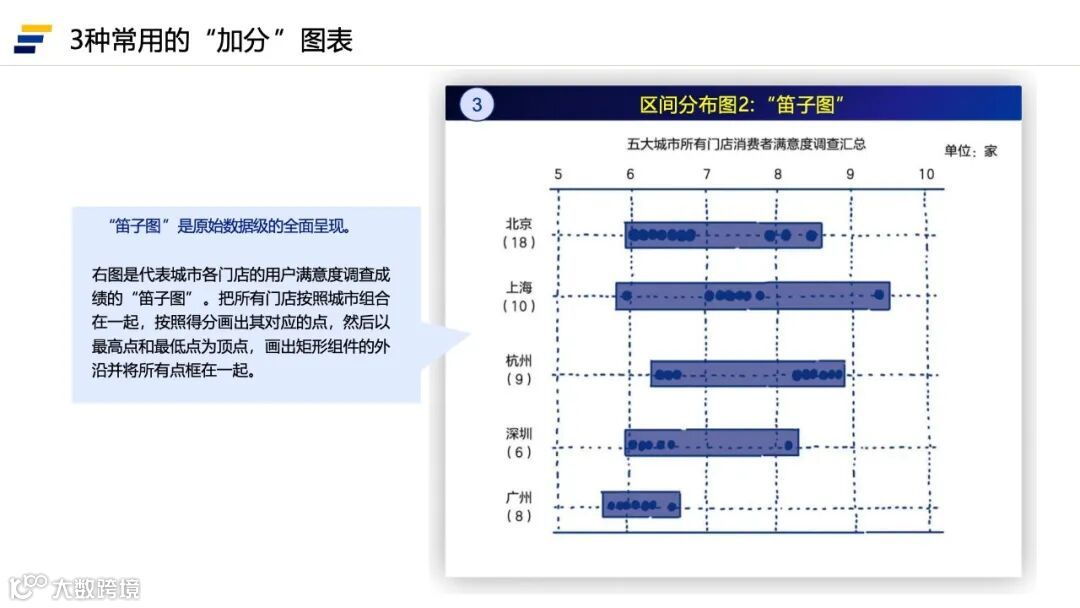 3种常用的“加分”图表

“笛子图”是原始数据级的全面呈现。

右图是代表城市各门店的用户满意度调查成绩的“笛子图”。把所有门店按照城市组合在一起，按照得分画出其对应的点，然后以最高点和最低点为顶点，画出矩形组件的外沿并将所有点框在一起。

3 区间分布图2：“笛子图”

五大城市所有门店消费者满意度调查汇总

单位：家

5 6 7 8 9 10

北京 (18)

上海 (10)

杭州 (9)

深圳 (6)

广州 (8)

大数跨境